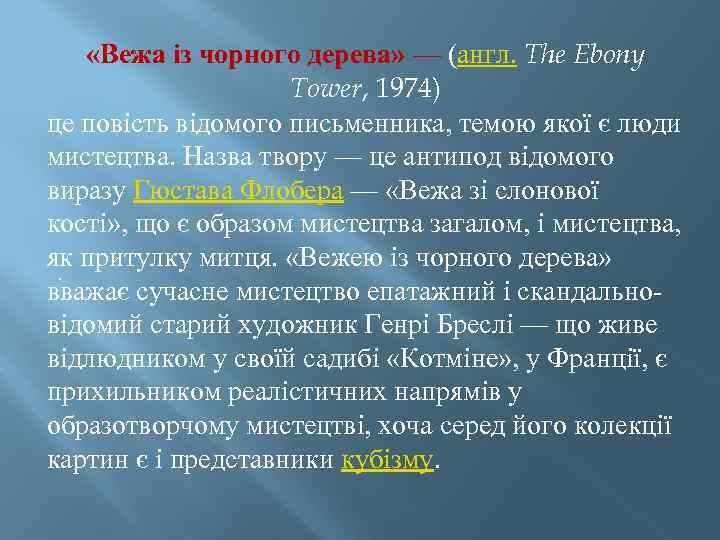 «Вежа із чорного дерева» — (англ. The Ebony Tower, 1974)

це повість відомого письменника, темою якої є люди мистецтва. Назва твору — це антипод відомого виразу Гюстава Флобера — «Вежа зі слонової кості», що є образом мистецтва загалом, і мистецтва, як притулку митця. «Вежею із чорного дерева» вважає сучасне мистецтво епатажний і скандально-відомий старий художник Генрі Бреслі — що живе відлюдником у своїй садибі «Котміне», у Франції, є прихильником реалістичних напрямів у образотворчому мистецтві, хоча серед його колекції картин є і представники кубізму.